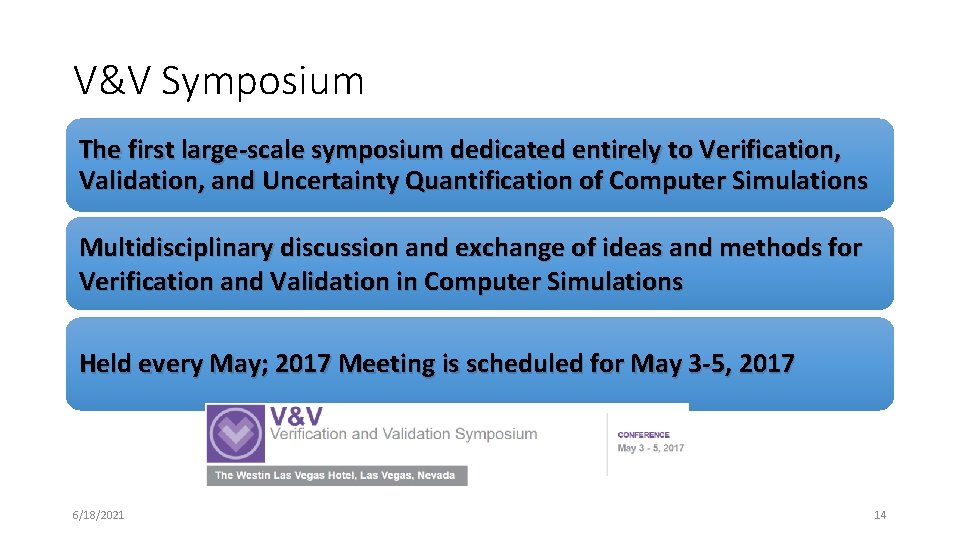 V&V Symposium

The first large-scale symposium dedicated entirely to Verification, Validation, and Uncertainty Quantification of Computer Simulations

Multidisciplinary discussion and exchange of ideas and methods for Verification and Validation in Computer Simulations

Held every May; 2017 Meeting is scheduled for May 3-5, 2017

V&V
Verification and Validation Symposium
The Westin Las Vegas Hotel, Las Vegas, Nevada

CONFERENCE
May 3 - 5, 2017

6/18/2021

14